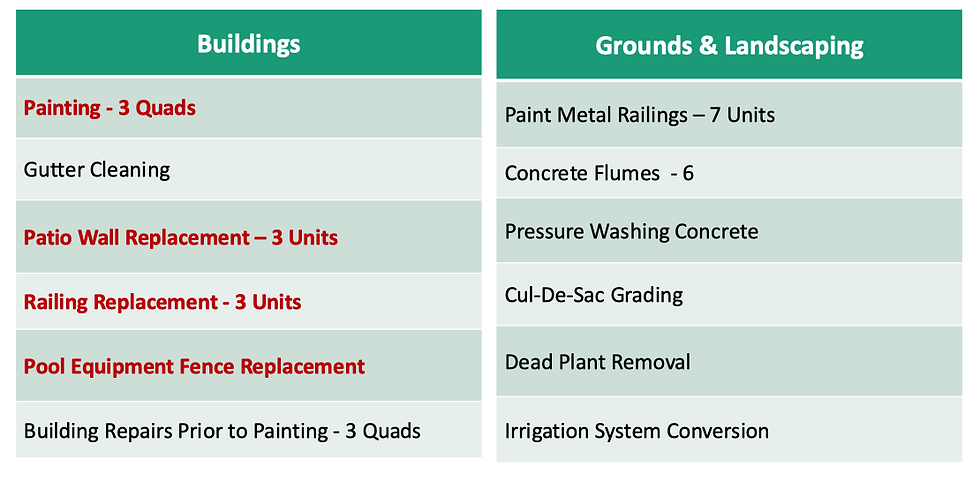 | Buildings |
|---|
| Painting - 3 Quads |
| Gutter Cleaning |
| Patio Wall Replacement – 3 Units |
| Railing Replacement - 3 Units |
| Pool Equipment Fence Replacement |
| Building Repairs Prior to Painting - 3 Quads |

| Grounds & Landscaping |
|---|
| Paint Metal Railings – 7 Units |
| Concrete Flumes - 6 |
| Pressure Washing Concrete |
| Cul-De-Sac Grading |
| Dead Plant Removal |
| Irrigation System Conversion |